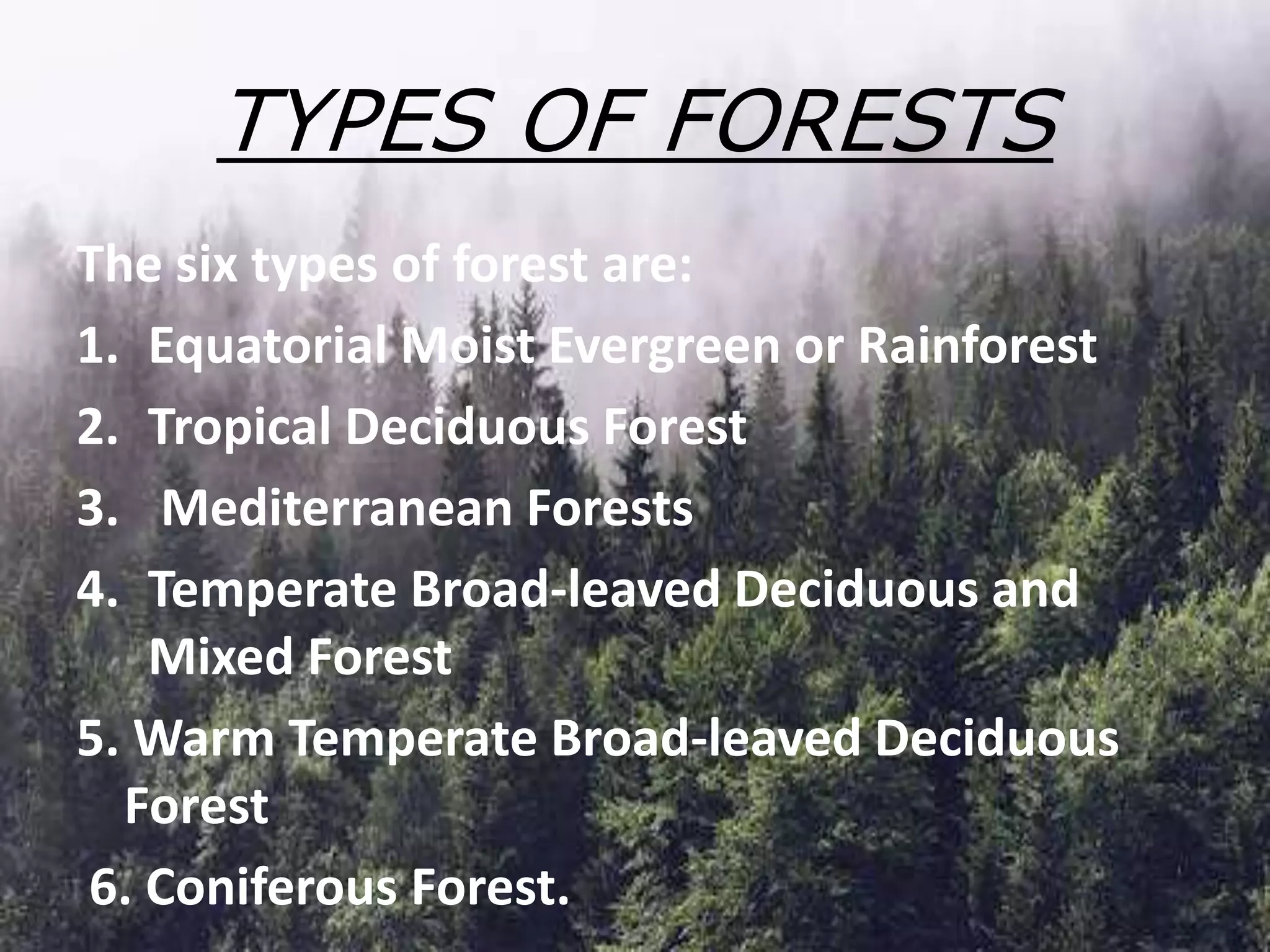 TYPES OF FORESTS

The six types of forest are:

1. Equatorial Moist Evergreen or Rainforest
2. Tropical Deciduous Forest
3. Mediterranean Forests
4. Temperate Broad-leaved Deciduous and Mixed Forest
5. Warm Temperate Broad-leaved Deciduous Forest
6. Coniferous Forest.